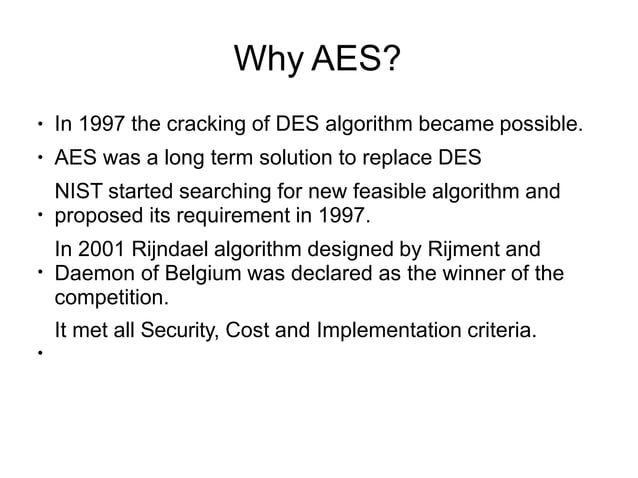 Why AES?

• In 1997 the cracking of DES algorithm became possible.

• AES was a long term solution to replace DES

• NIST started searching for new feasible algorithm and proposed its requirement in 1997.

• In 2001 Rijndael algorithm designed by Rijment and Daemon of Belgium was declared as the winner of the competition.

• It met all Security, Cost and Implementation criteria.